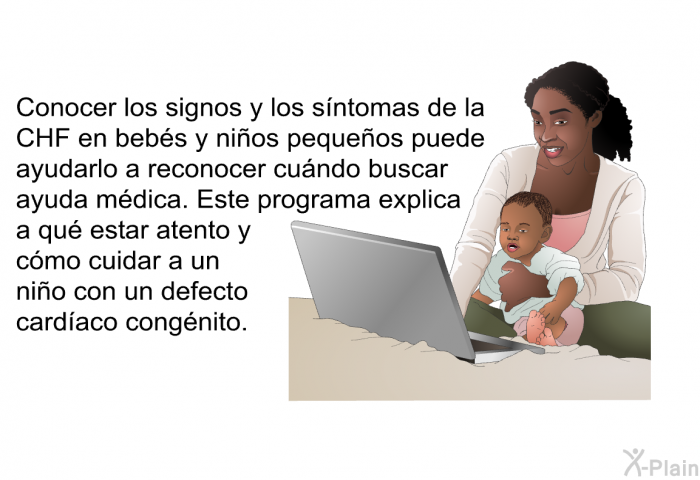 Conocer los signos y los síntomas de la CHF en bebés y niños pequeños puede ayudarlo a reconocer cuándo buscar ayuda médica. Este programa explica a qué estar atento y cómo cuidar a un niño con un defecto cardíaco congénito.

X-Plain